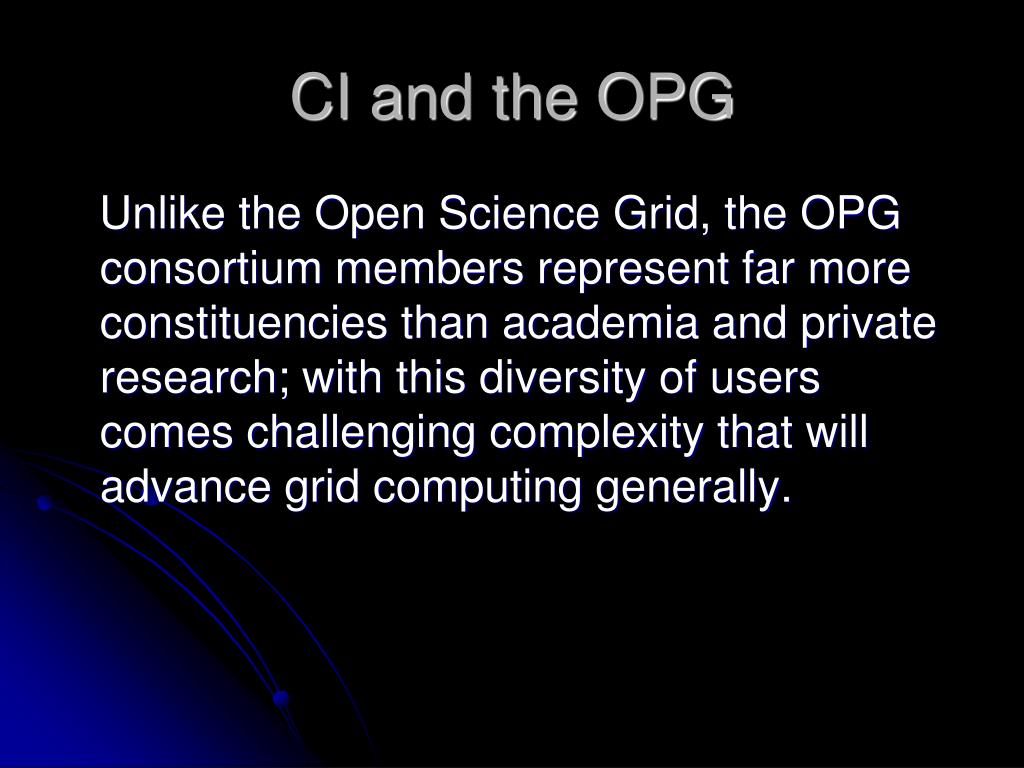 CI and the OPG

Unlike the Open Science Grid, the OPG consortium members represent far more constituencies than academia and private research; with this diversity of users comes challenging complexity that will advance grid computing generally.